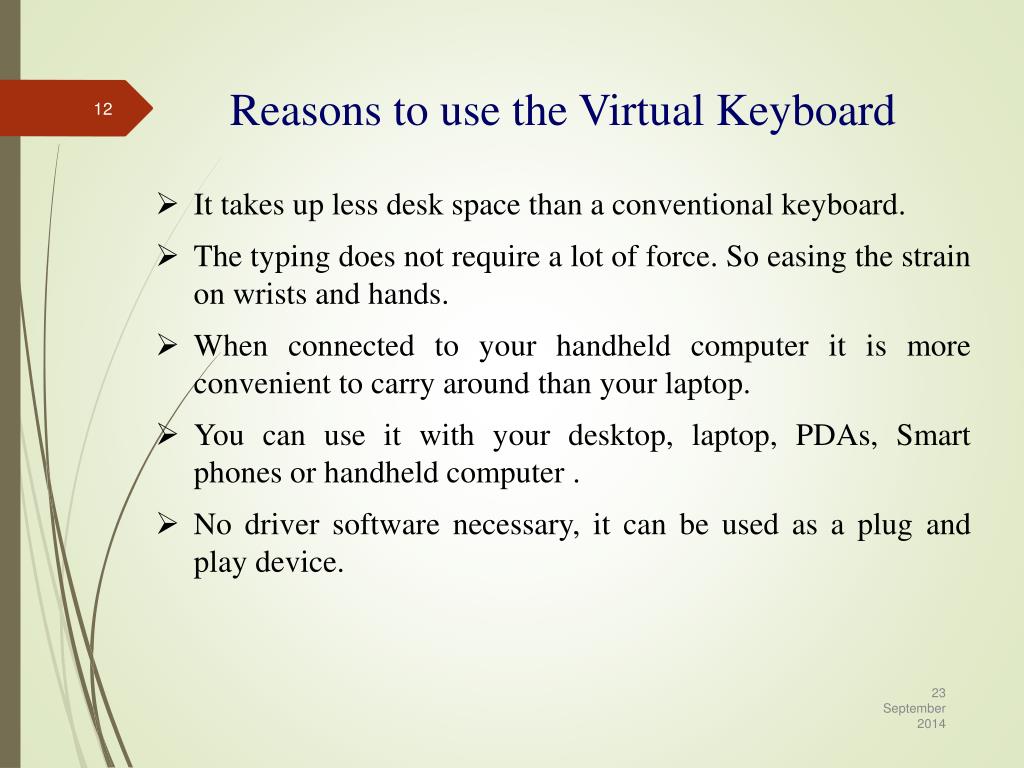 12

Reasons to use the Virtual Keyboard

➢ It takes up less desk space than a conventional keyboard.

➢ The typing does not require a lot of force. So easing the strain on wrists and hands.

➢ When connected to your handheld computer it is more convenient to carry around than your laptop.

➢ You can use it with your desktop, laptop, PDAs, Smart phones or handheld computer .

➢ No driver software necessary, it can be used as a plug and play device.

23 September 2014